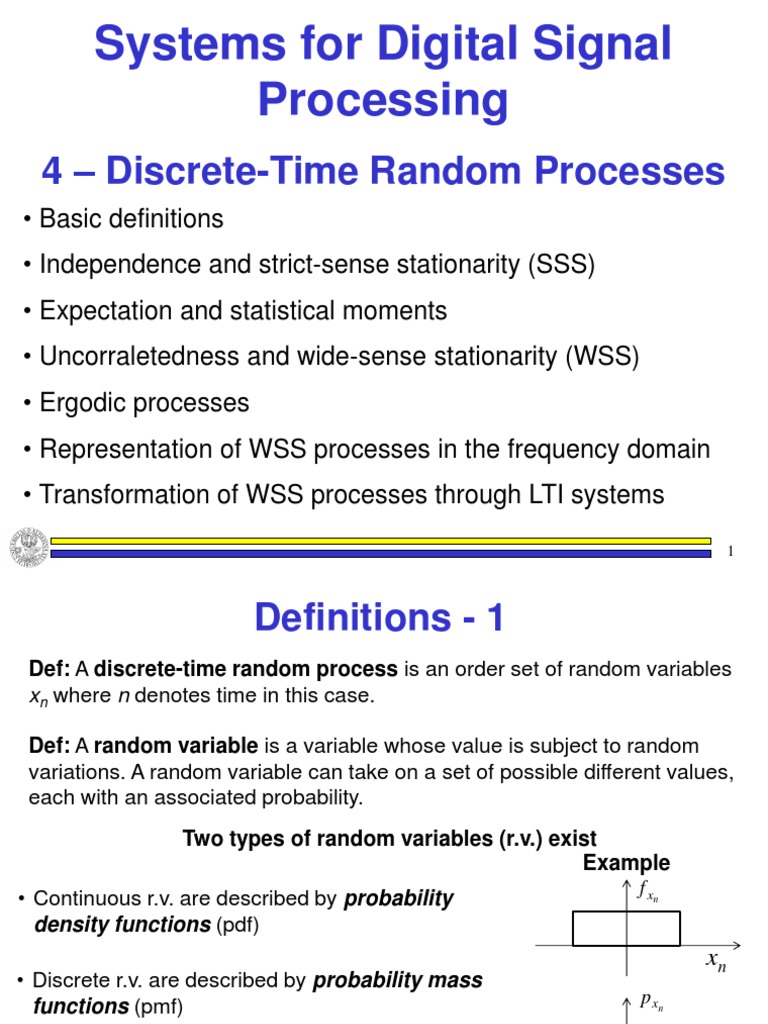 Systems for Digital Signal Processing

4 – Discrete-Time Random Processes

• Basic definitions

• Independence and strict-sense stationarity (SSS)

• Expectation and statistical moments

• Uncorraletedness and wide-sense stationarity (WSS)

• Ergodic processes

• Representation of WSS processes in the frequency domain

• Transformation of WSS processes through LTI systems

1

Definitions - 1

Def: A discrete-time random process is an order set of random variables $x_n$ where $n$ denotes time in this case.

Def: A random variable is a variable whose value is subject to random variations. A random variable can take on a set of possible different values, each with an associated probability.

Two types of random variables (r.v.) exist

Example

• Continuous r.v. are described by probability density functions (pdf)

$f_{x_n}$

$x_n$

• Discrete r.v. are described by probability mass functions (pmf)

$p_{x_n}$